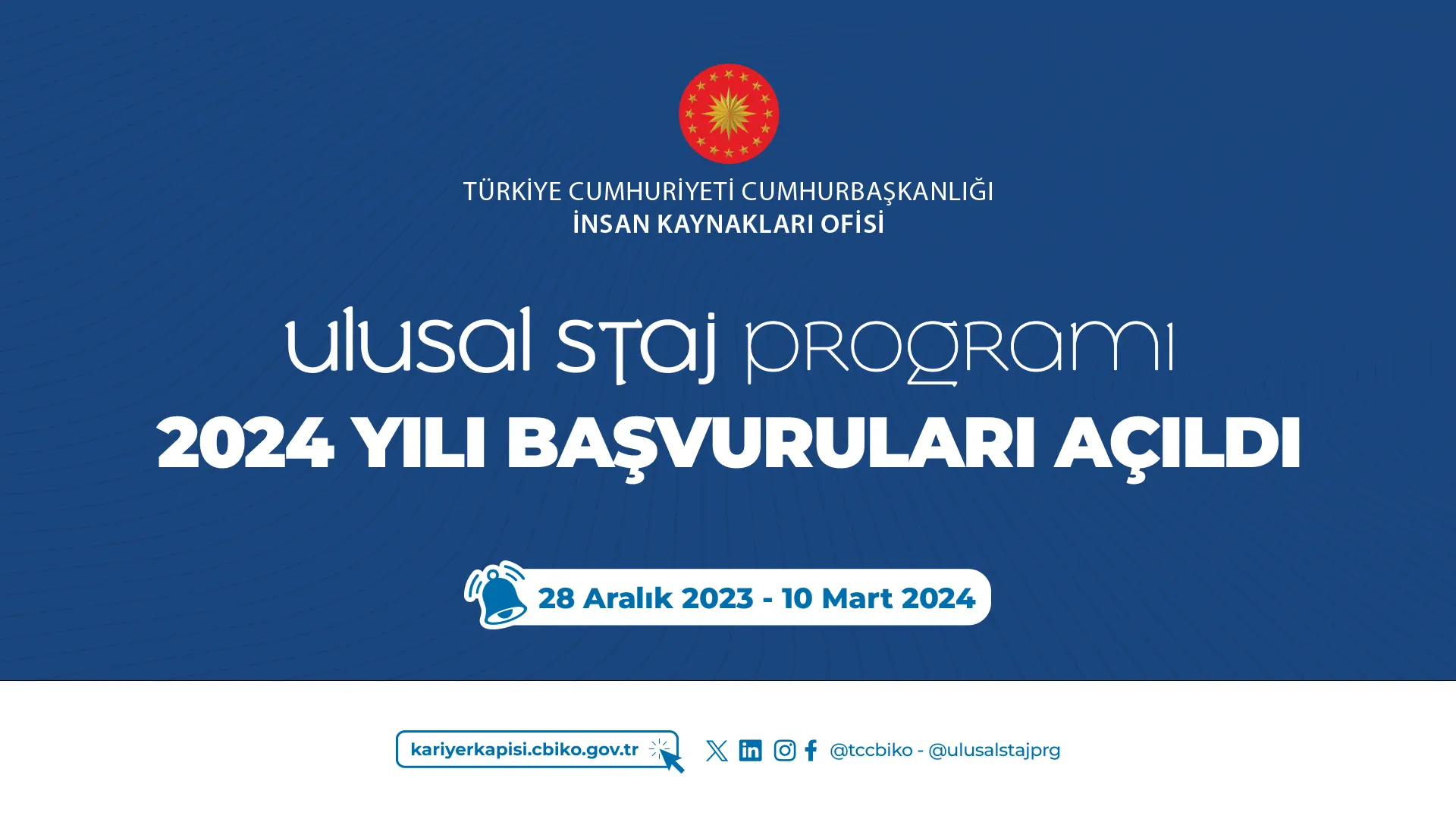 TÜRKİYE CUMHURİYETİ CUMHURBAŞKANLIĞI
İNSAN KAYNAKLARI OFİSİ

ulusal staj programı

2024 YILI BAŞVURULARI AÇILDI

28 Aralık 2023 - 10 Mart 2024

kariyerkapisi.cbiko.gov.tr

@tccbiko - @ulusalstajprg